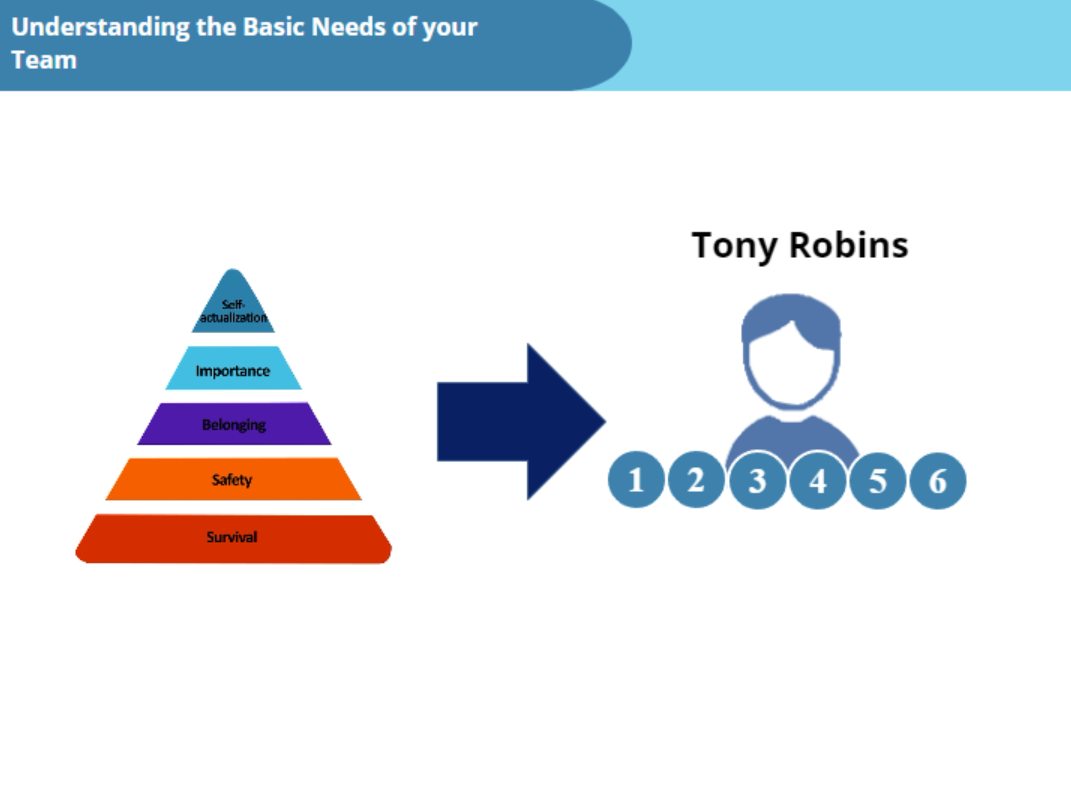 Understanding the Basic Needs of your Team

Self-actualization
Importance
Belonging
Safety
Survival

Tony Robins

1 2 3 4 5 6